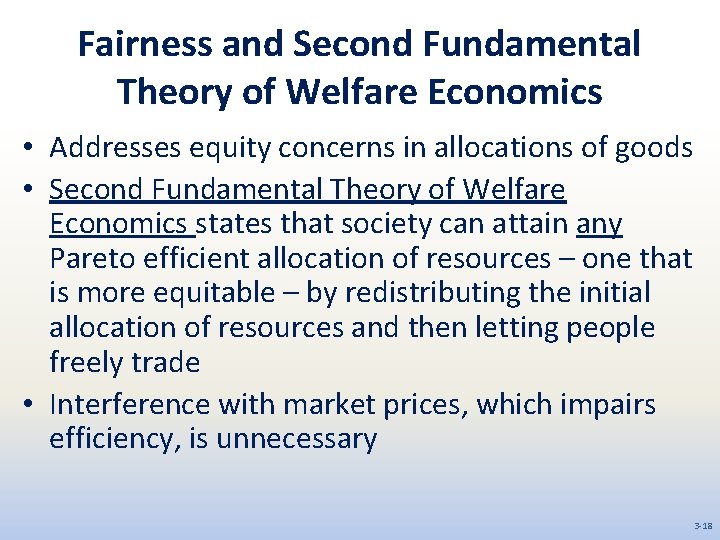 Fairness and Second Fundamental Theory of Welfare Economics

• Addresses equity concerns in allocations of goods

• Second Fundamental Theory of Welfare Economics states that society can attain any Pareto efficient allocation of resources – one that is more equitable – by redistributing the initial allocation of resources and then letting people freely trade

• Interference with market prices, which impairs efficiency, is unnecessary

3-18